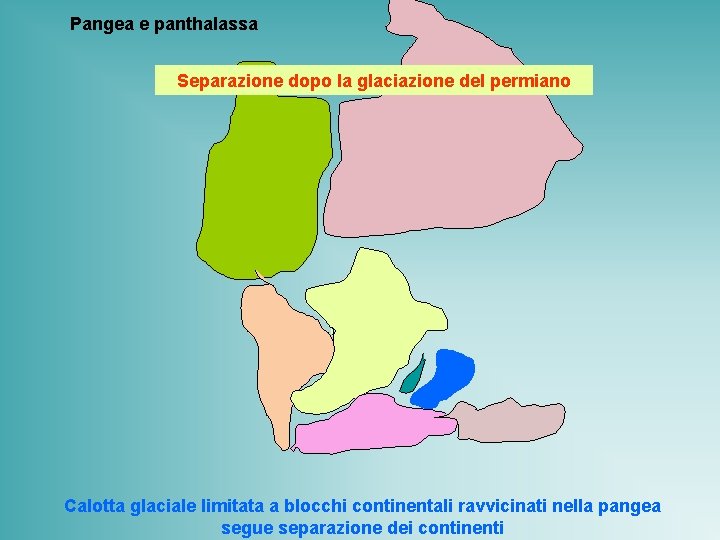 Pangea e panthalassa

Separazione dopo la glaciazione del permiano

Calotta glaciale limitata a blocchi continentali ravvicinati nella pangea
segue separazione dei continenti